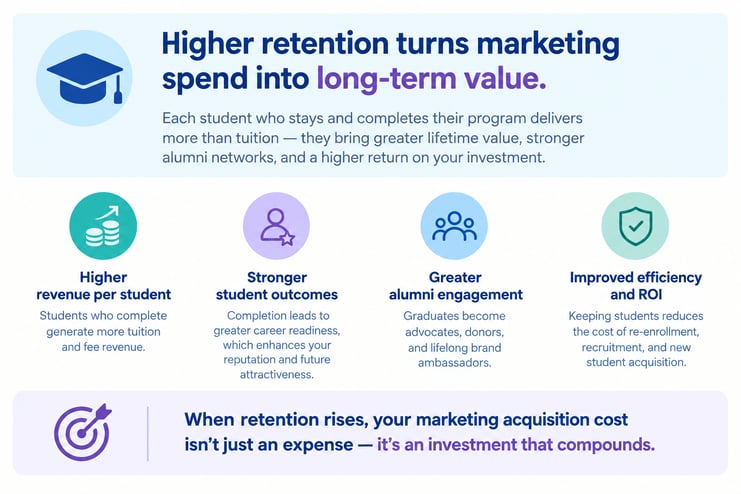 Higher retention turns marketing spend into long-term value.

Each student who stays and completes their program delivers more than tuition — they bring greater lifetime value, stronger alumni networks, and a higher return on your investment.

Higher revenue per student

Students who complete generate more tuition and fee revenue.

Stronger student outcomes

Completion leads to greater career readiness, which enhances your reputation and future attractiveness.

Greater alumni engagement

Graduates become advocates, donors, and lifelong brand ambassadors.

Improved efficiency and ROI

Keeping students reduces the cost of re-enrollment, recruitment, and new student acquisition.

When retention rises, your marketing acquisition cost isn't just an expense — it's an investment that compounds.